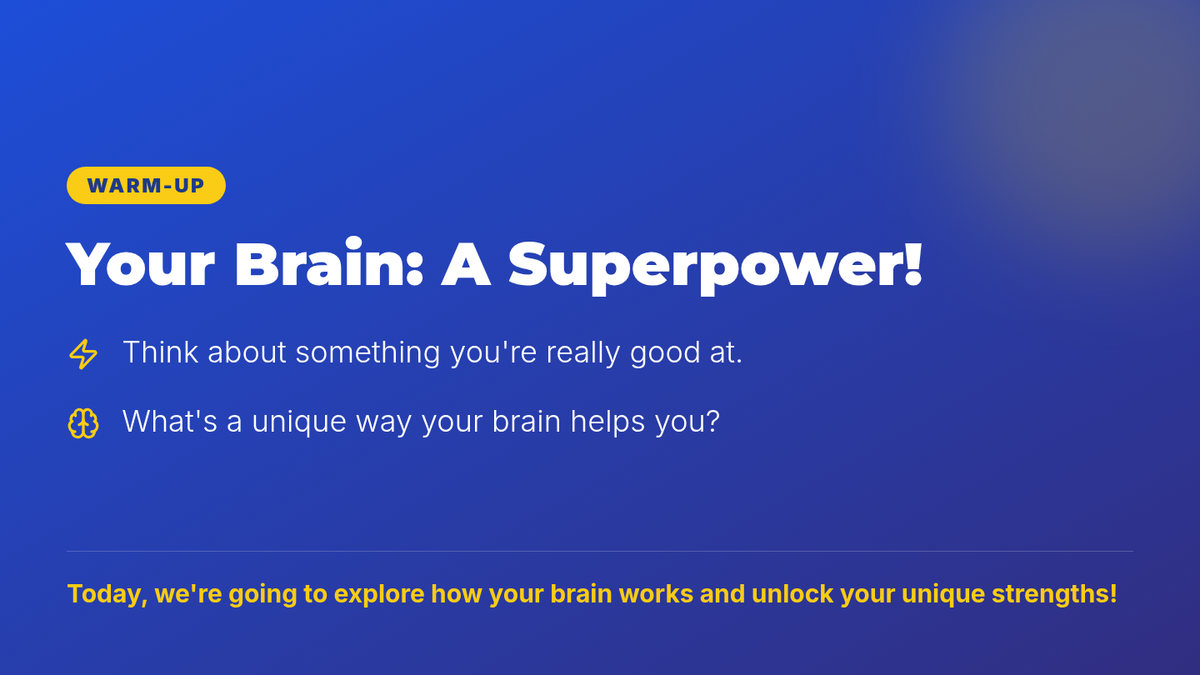 WARM-UP

Your Brain: A Superpower!

Think about something you're really good at.

What's a unique way your brain helps you?

Today, we're going to explore how your brain works and unlock your unique strengths!